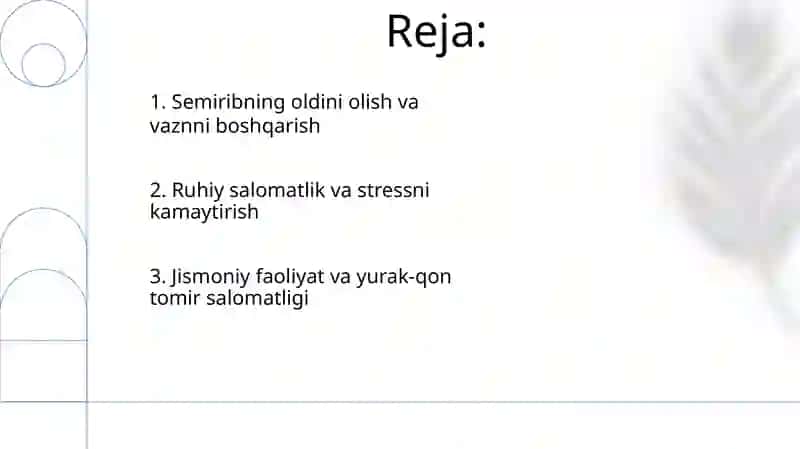 Reja:

1. Semiribning oldini olish va vaznni boshqarish

2. Ruhiy salomatlik va stressni kamaytirish

3. Jismoniy faoliyat va yurak-qon tomir salomatligi